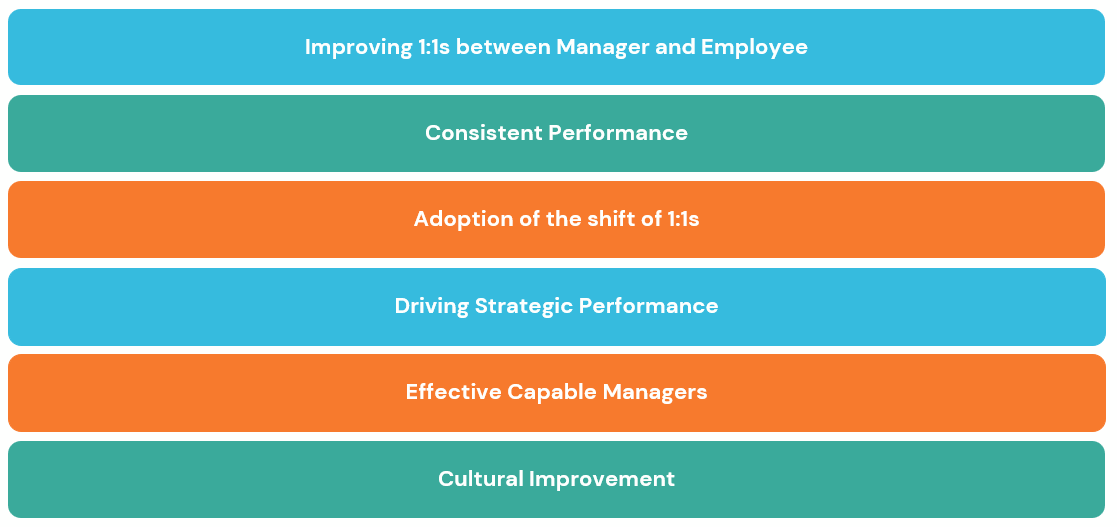 Improving 1:1s between Manager and Employee

Consistent Performance

Adoption of the shift of 1:1s

Driving Strategic Performance

Effective Capable Managers

Cultural Improvement